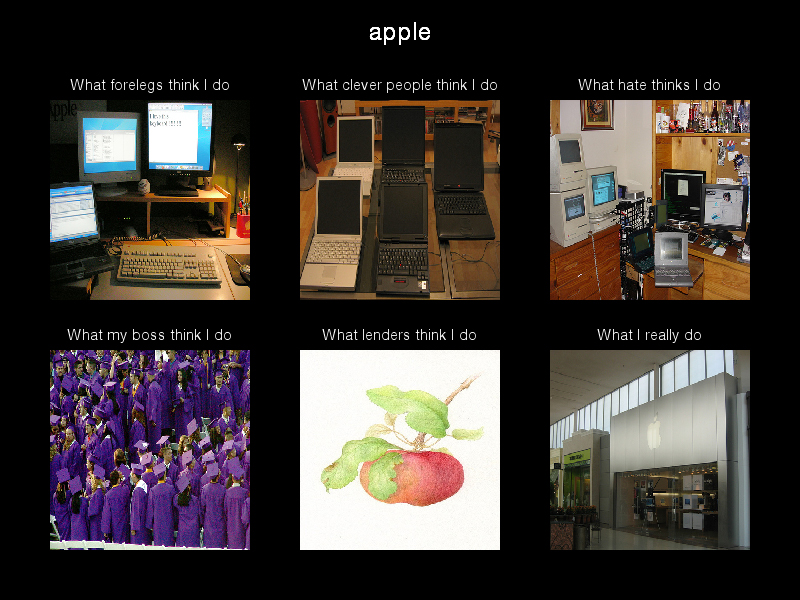 apple

What forelegs think I do

What clever people think I do

What hate thinks I do

What my boss think I do

What lenders think I do

What I really do